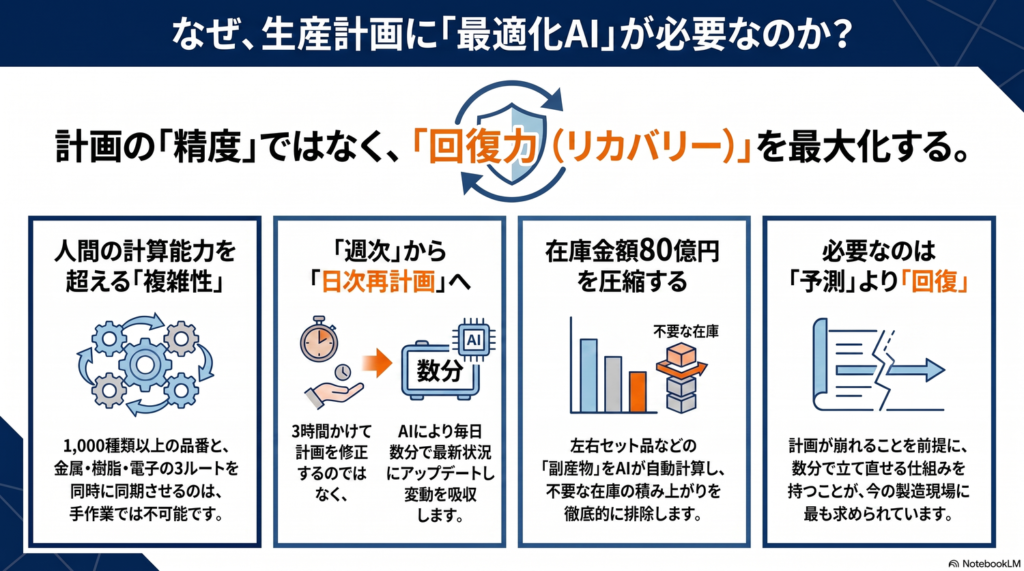 なぜ、生産計画に「最適化AI」が必要なのか？

計画の「精度」ではなく、「回復力（リカバリー）」を最大化する。

人間の計算能力を超える「複雑性」

1,000種類以上の品番と、金属・樹脂・電子の3ルートを同時に同期させるのは、手作業では不可能です。

「週次」から「日次再計画」へ

AI

数分

3時間かけて計画を修正するのではなく、

AIにより毎日数分で最新状況にアップデートし変動を吸収します。

在庫金額80億円を圧縮する

不要な在庫

左右セット品などの「副産物」をAIが自動計算し、不要な在庫の積み上がりを徹底的に排除します。

必要なのは「予測」より「回復」

計画が崩れることを前提に、数分で立て直せる仕組みを持つことが、今の製造現場に最も求められています。

NotebookLM